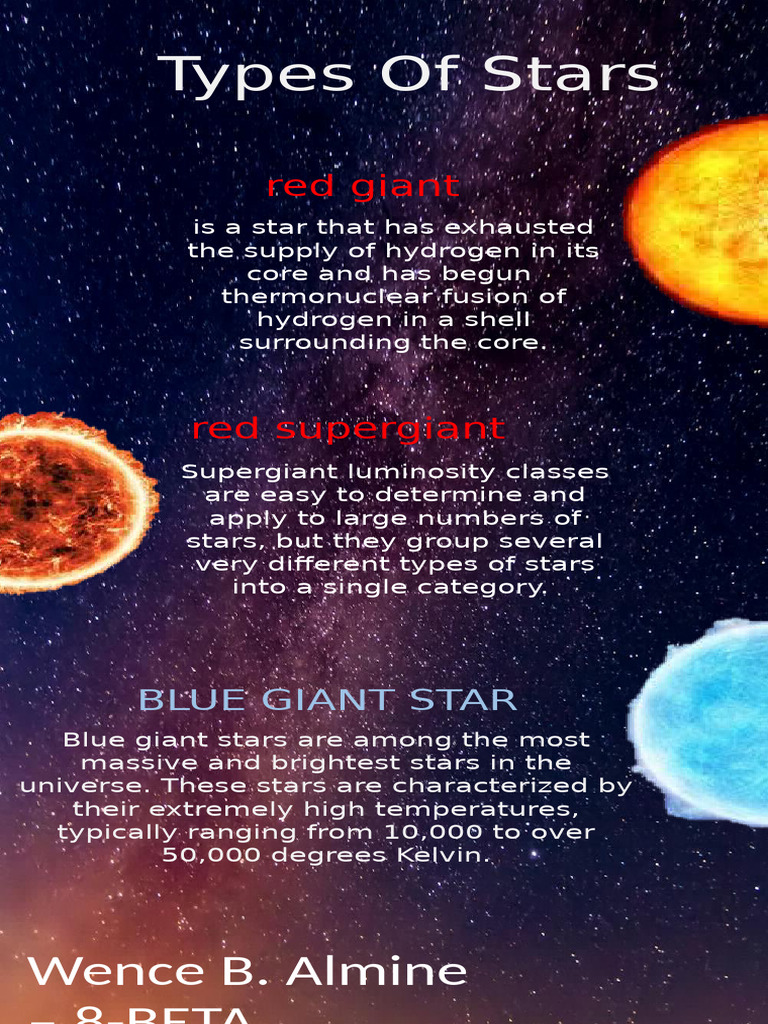 Types Of Stars

red giant

is a star that has exhausted the supply of hydrogen in its core and has begun thermonuclear fusion of hydrogen in a shell surrounding the core.

red supergiant

Supergiant luminosity classes are easy to determine and apply to large numbers of stars, but they group several very different types of stars into a single category.

BLUE GIANT STAR

Blue giant stars are among the most massive and brightest stars in the universe. These stars are characterized by their extremely high temperatures, typically ranging from 10,000 to over 50,000 degrees Kelvin.

Wence B. Almine – 8-BETA